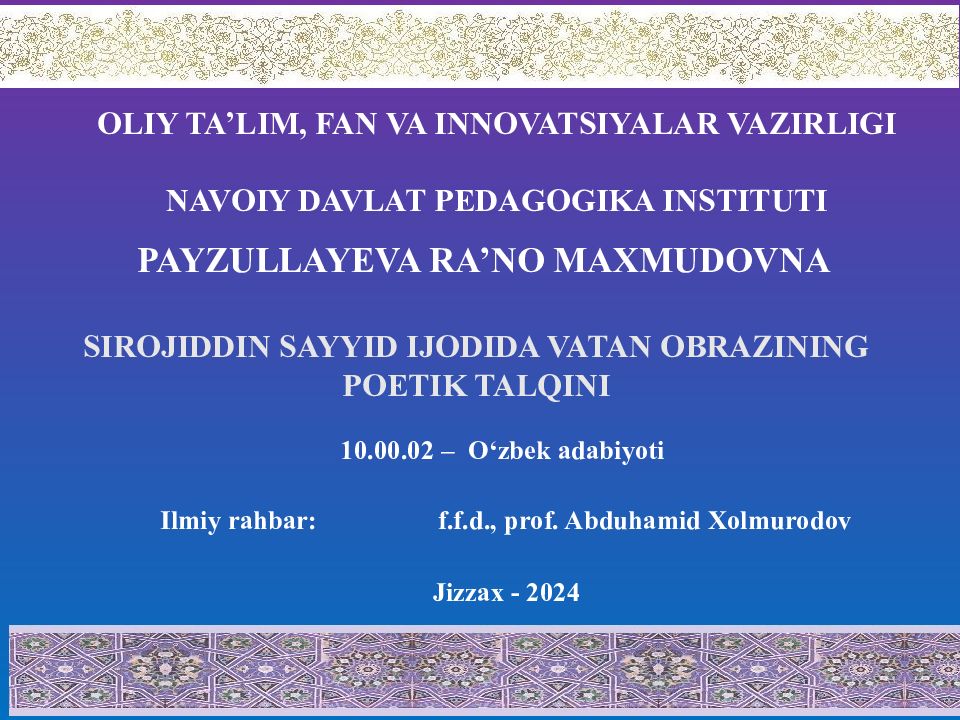 OLIY TA’LIM, FAN VA INNOVATSIYALAR VAZIRLIGI

NAVOIY DAVLAT PEDAGOGIKA INSTITUTI

PAYZULLAYEVA RA’NO MAXMUDOVNA

SIROJIDDIN SAYYID IJODIDA VATAN OBRAZINING POETIK TALQINI

10.00.02 – O‘zbek adabiyoti

Ilmiy rahbar: f.f.d., prof. Abduhamid Xolmurodov

Jizzax - 2024